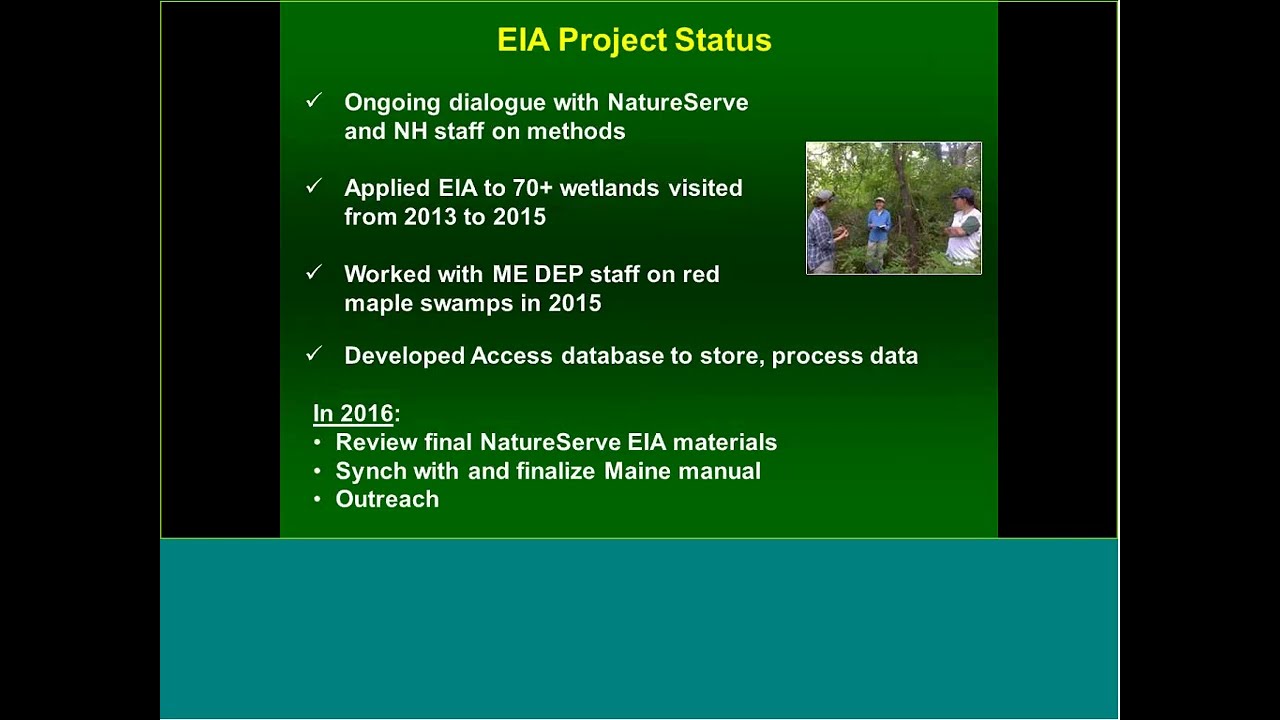 EIA Project Status

✓ Ongoing dialogue with NatureServe and NH staff on methods

✓ Applied EIA to 70+ wetlands visited from 2013 to 2015

✓ Worked with ME DEP staff on red maple swamps in 2015

✓ Developed Access database to store, process data

In 2016:
• Review final NatureServe EIA materials
• Synch with and finalize Maine manual
• Outreach